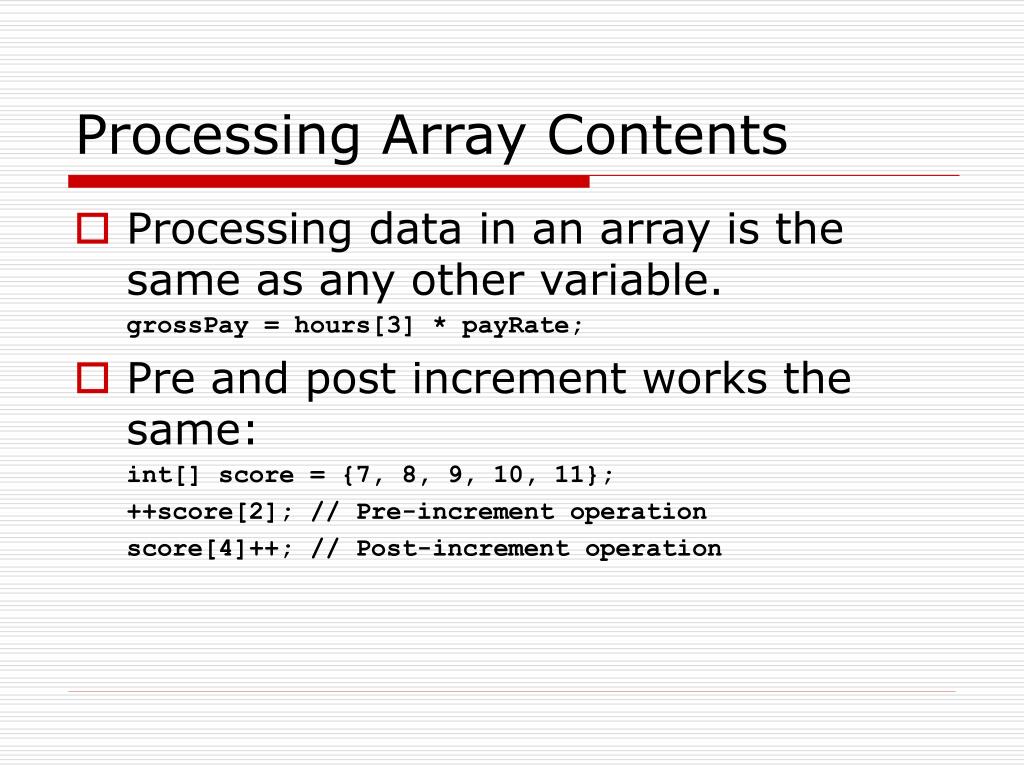 Processing Array Contents

Processing data in an array is the same as any other variable.

grossPay = hours[3] * payRate;

Pre and post increment works the same:

int[] score = {7, 8, 9, 10, 11};

++score[2]; // Pre-increment operation

score[4]++; // Post-increment operation